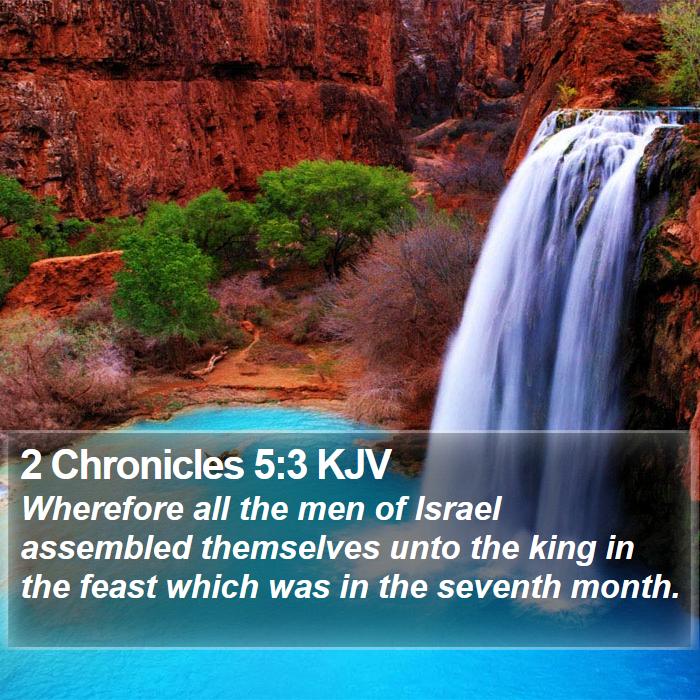 2 Chronicles 5:3 KJV

Wherefore all the men of Israel assembled themselves unto the king in the feast which was in the seventh month.